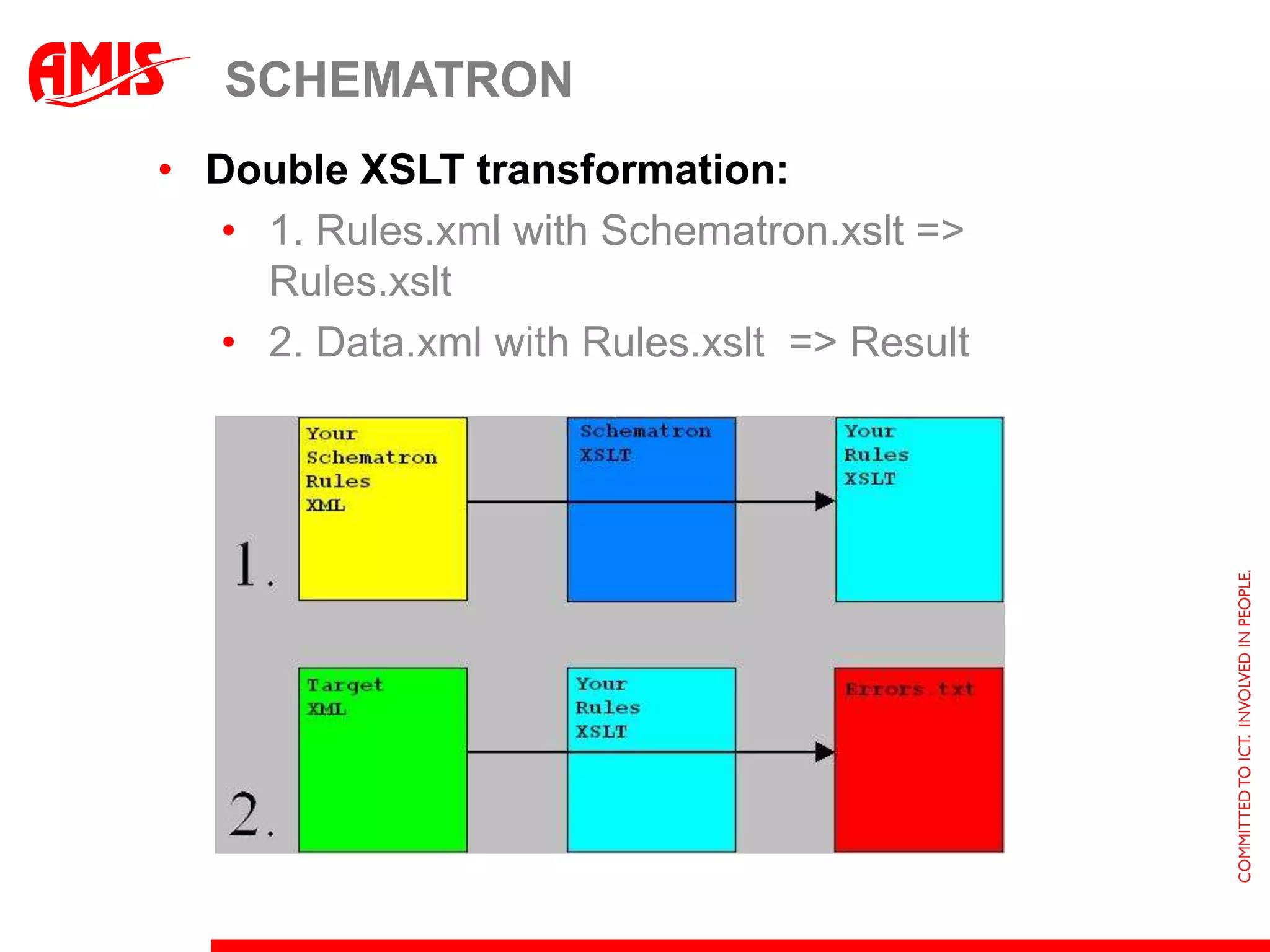 AMIS

SCHEMATRON

• Double XSLT transformation:
  • 1. Rules.xml with Schematron.xslt => Rules.xslt
  • 2. Data.xml with Rules.xslt => Result

1.

Your Schematron Rules XML

Schematron XSLT

Your Rules XSLT

2.

Target XML

Your Rules XSLT

Errors.txt

COMMITTED TO ICT. INVOLVED IN PEOPLE.